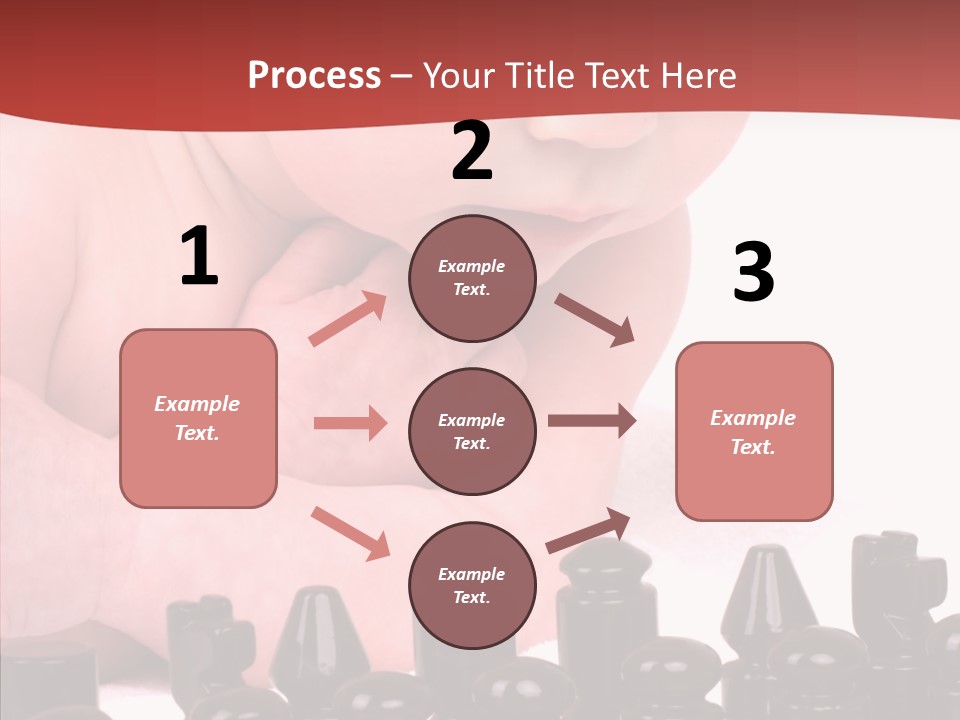 Process – Your Title Text Here

1

Example Text.

2

Example Text.

Example Text.

Example Text.

3

Example Text.